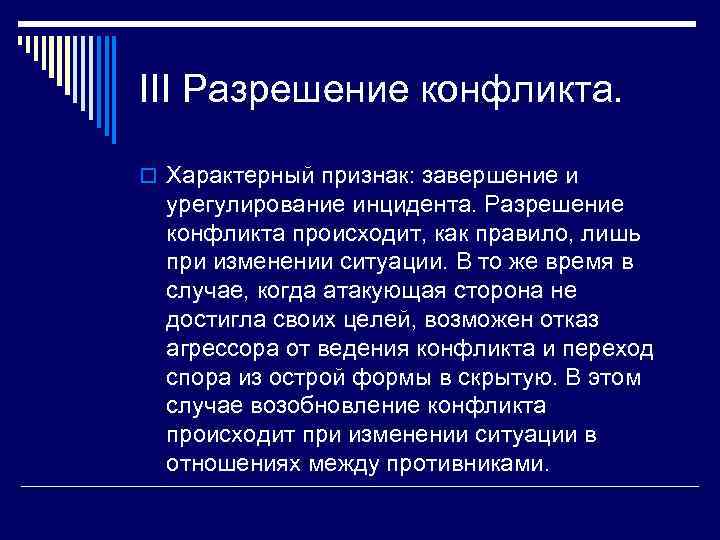 III Разрешение конфликта.

Характерный признак: завершение и урегулирование инцидента. Разрешение конфликта происходит, как правило, лишь при изменении ситуации. В то же время в случае, когда атакующая сторона не достигла своих целей, возможен отказ агрессора от ведения конфликта и переход спора из острой формы в скрытую. В этом случае возобновление конфликта происходит при изменении ситуации в отношениях между противниками.